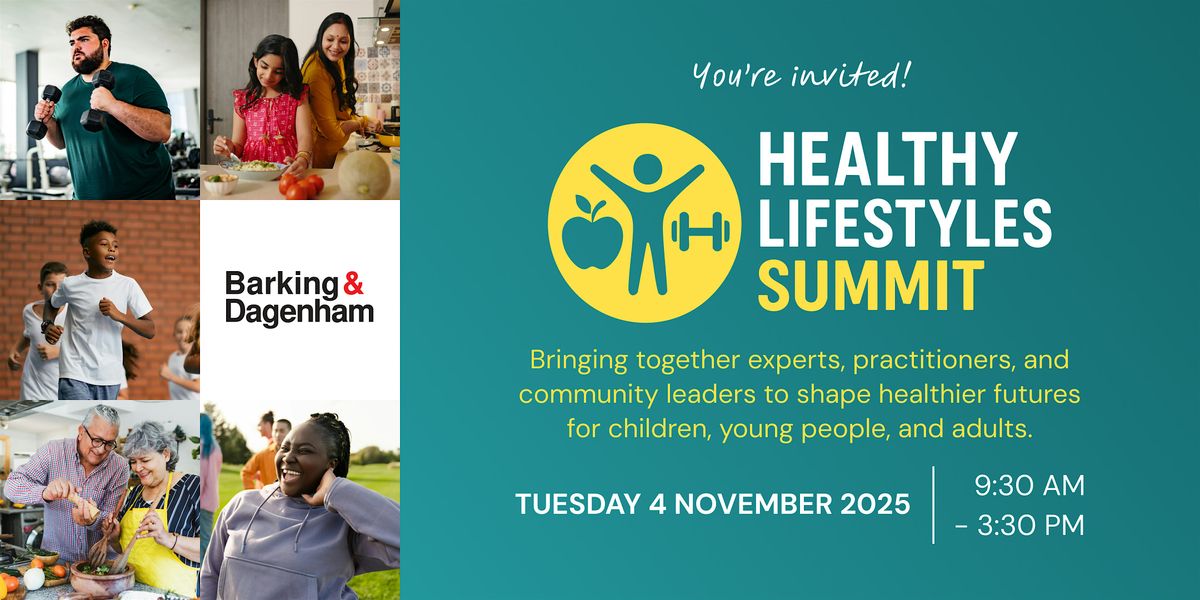 Barking & Dagenham

You're invited!

HEALTHY LIFESTYLES SUMMIT

Bringing together experts, practitioners, and community leaders to shape healthier futures for children, young people, and adults.

TUESDAY 4 NOVEMBER 2025

9:30 AM - 3:30 PM